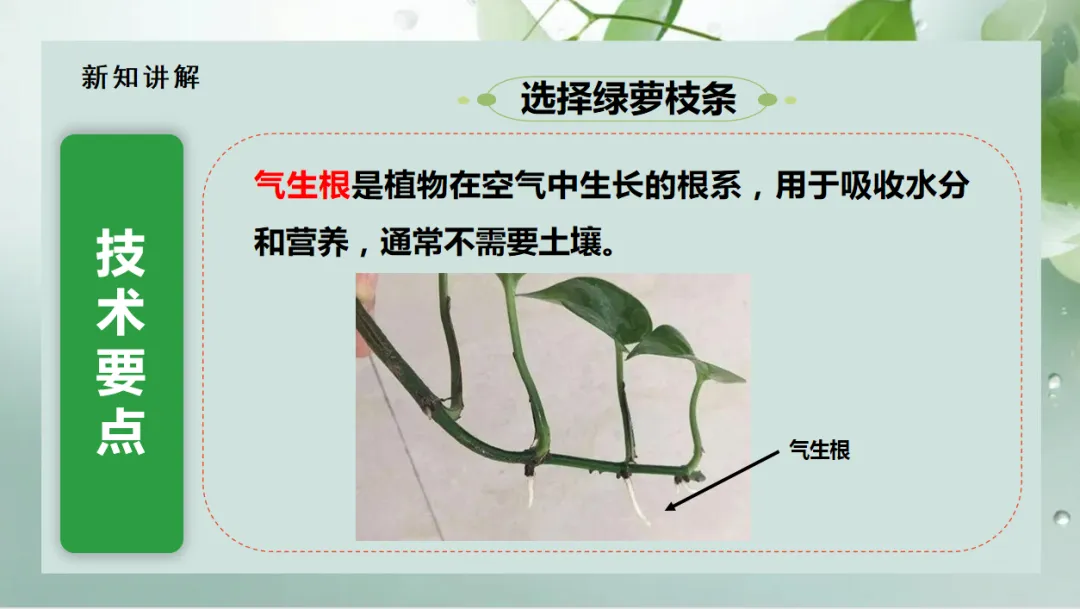 新知讲解

选择绿萝枝条

技术要点

气生根是植物在空气中生长的根系，用于吸收水分和营养，通常不需要土壤。

气生根